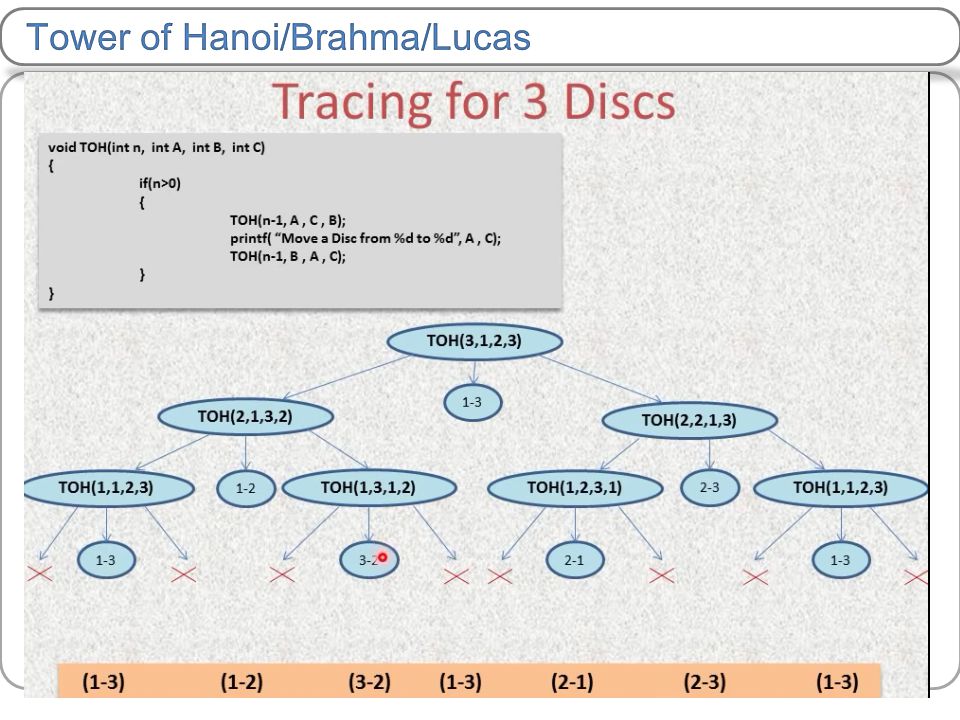 Tower of Hanoi/Brahma/Lucas

Tracing for 3 Discs

void TOH(int n, int A, int B, int C)
{
if(n>0)
{
TOH(n-1, A , C , B);
printf( "Move a Disc from %d to %d", A , C);
TOH(n-1, B , A , C);
}
}

TOH(3,1,2,3)

TOH(2,1,3,2)

1-3

TOH(2,2,1,3)

TOH(1,1,2,3)

1-2

TOH(1,3,1,2)

TOH(1,2,3,1)

2-3

TOH(1,1,2,3)

1-3

3-2

2-1

1-3

(1-3) (1-2) (3-2) (1-3) (2-1) (2-3) (1-3)